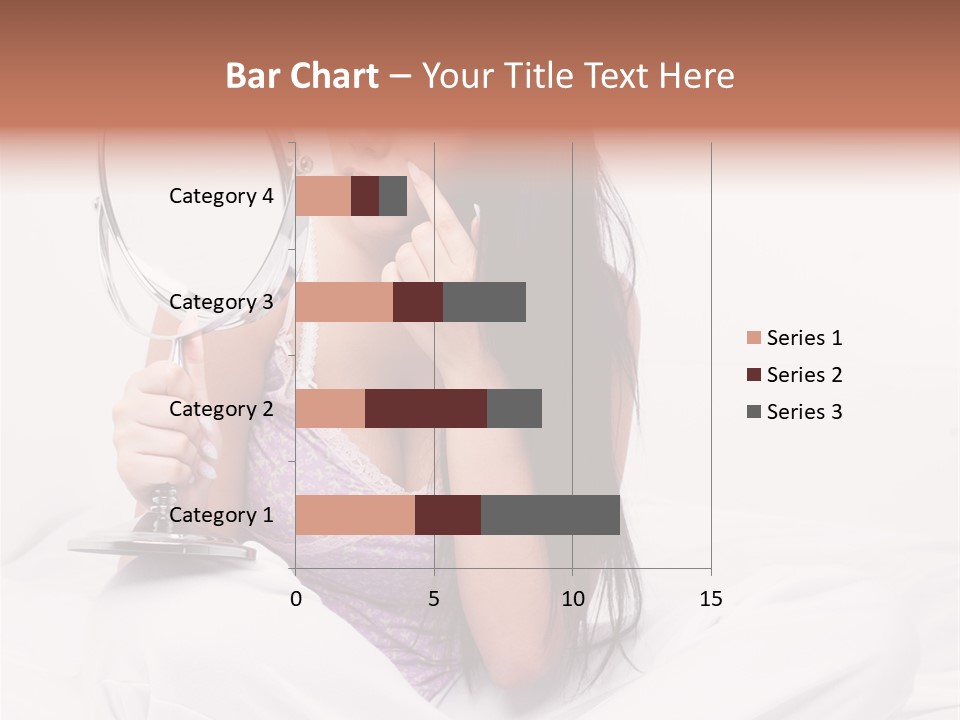 Bar Chart – Your Title Text Here

Category 4
Category 3
Category 2
Category 1

0
5
10
15

Series 1
Series 2
Series 3